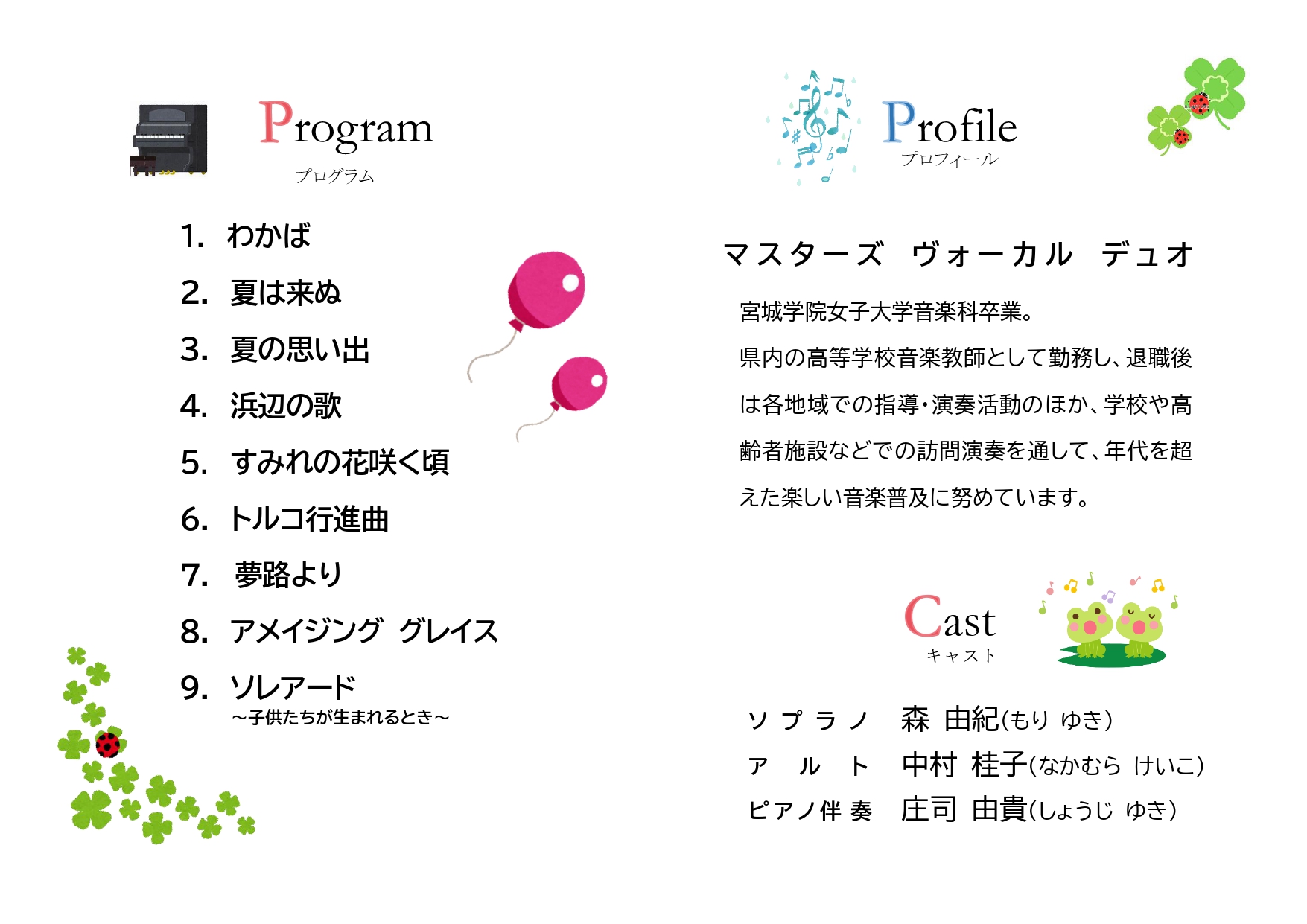 Program
プログラム

1. わかば
2. 夏は来ぬ
3. 夏の思い出
4. 浜辺の歌
5. すみれの花咲く頃
6. トルコ行進曲
7. 夢路より
8. アメイジング グレイス
9. ソレアード
～子供たちが生まれるとき～

Profile
プロフィール

マスターズ ヴォーカル デュオ

宮城学院女子大学音楽科卒業。

県内の高等学校音楽教師として勤務し、退職後は各地域での指導・演奏活動のほか、学校や高齢者施設などでの訪問演奏を通して、年代を超えた楽しい音楽普及に努めています。

Cast
キャスト

ソプラノ 森 由紀(もり ゆき)
アルト 中村 桂子(なかむら けいこ)
ピアノ伴奏 庄司 由貴(しょうじ ゆき)